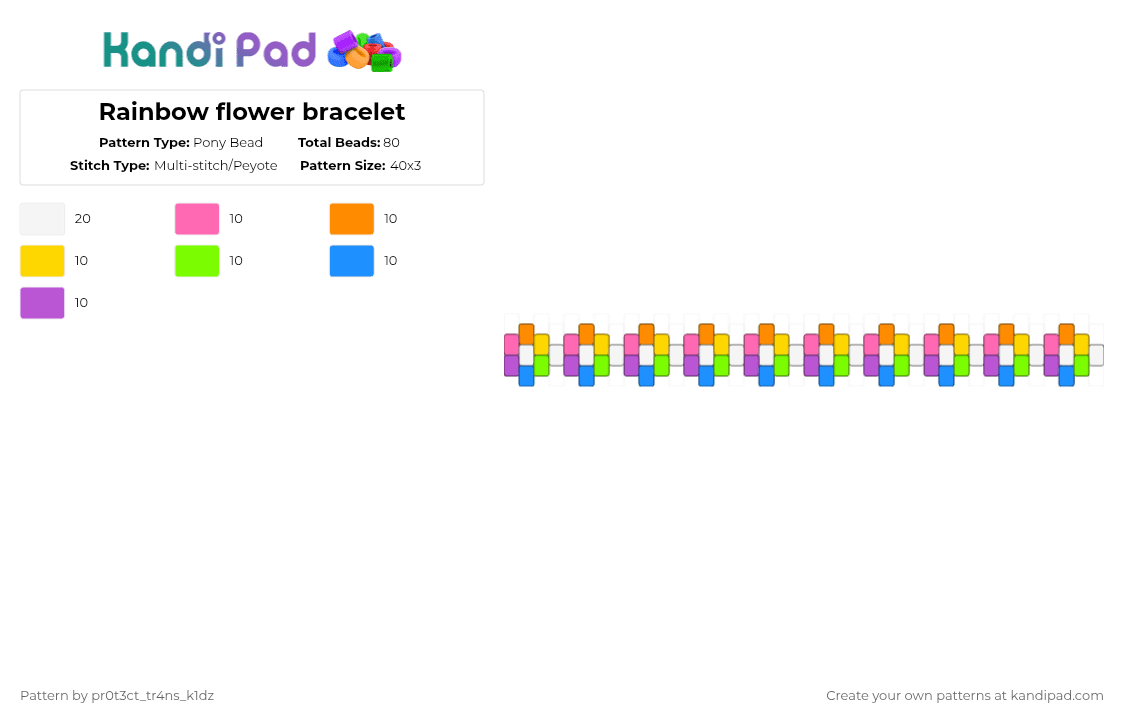 Kandi Pad

Rainbow flower bracelet

Pattern Type: Pony Bead
Total Beads: 80
Stitch Type: Multi-stitch/Peyote
Pattern Size: 40x3

20
10
10
10
10
10
10

Pattern by pr0t3ct_tr4ns_k1dz

Create your own patterns at kandipad.com